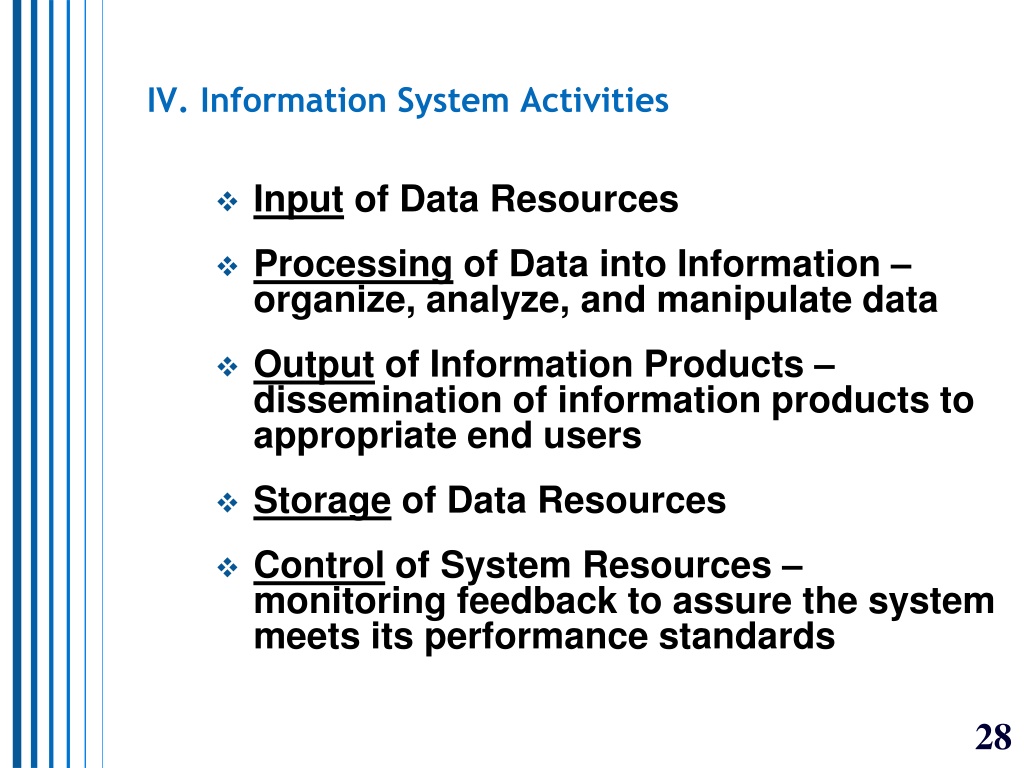 IV. Information System Activities

❖ Input of Data Resources

❖ Processing of Data into Information – organize, analyze, and manipulate data

❖ Output of Information Products – dissemination of information products to appropriate end users

❖ Storage of Data Resources

❖ Control of System Resources – monitoring feedback to assure the system meets its performance standards

28